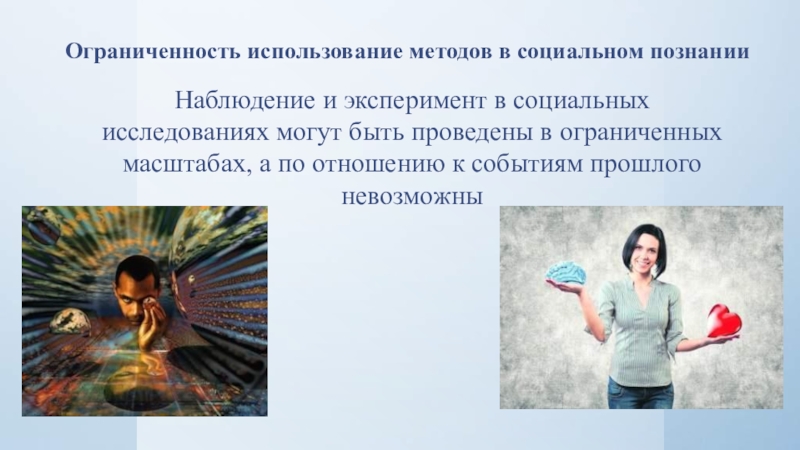 Ограниченность использование методов в социальном познании

Наблюдение и эксперимент в социальных исследованиях могут быть проведены в ограниченных масштабах, а по отношению к событиям прошлого невозможны